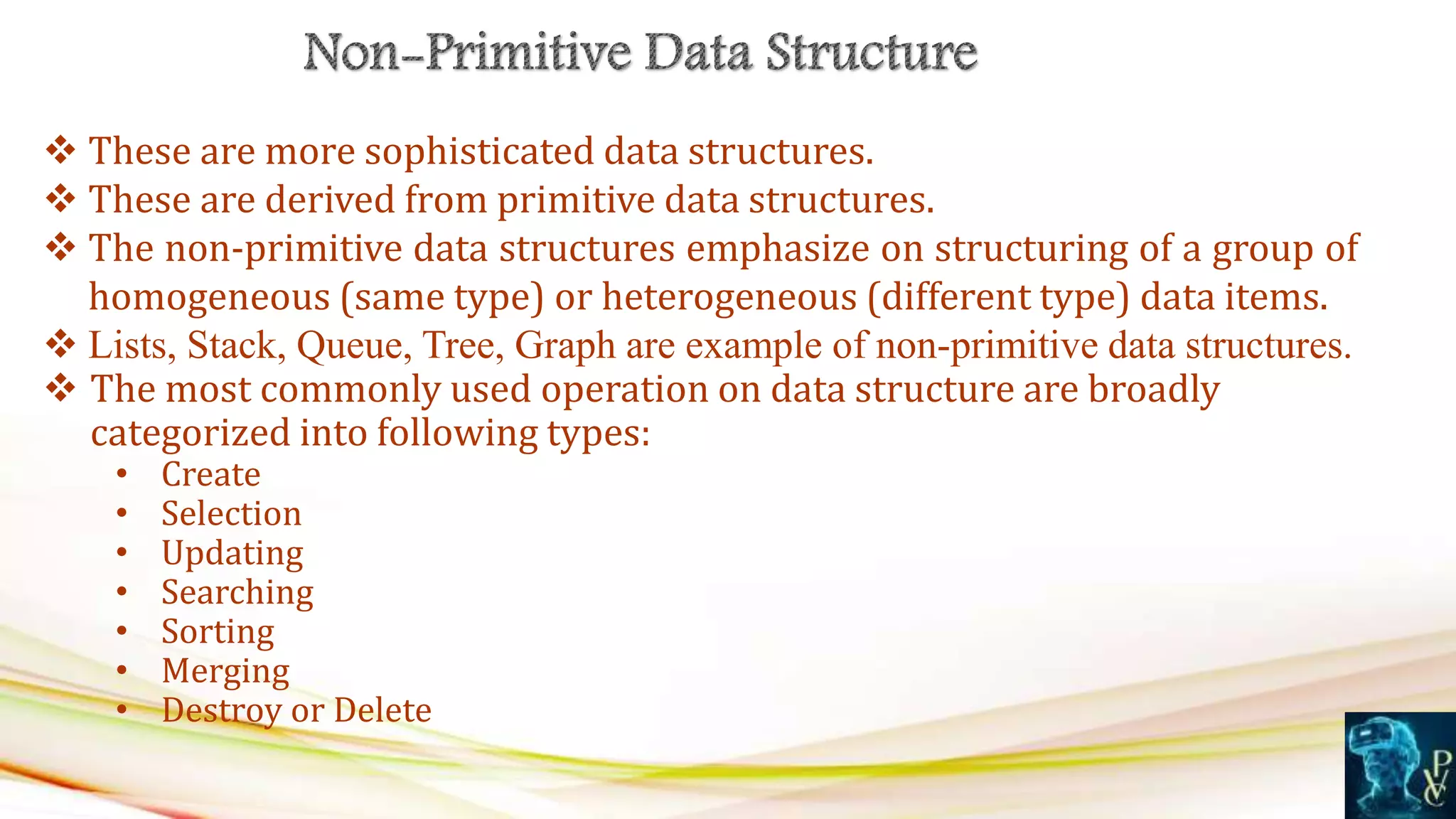 Non-Primitive Data Structure

❖ These are more sophisticated data structures.
❖ These are derived from primitive data structures.
❖ The non-primitive data structures emphasize on structuring of a group of homogeneous (same type) or heterogeneous (different type) data items.
❖ Lists, Stack, Queue, Tree, Graph are example of non-primitive data structures.
❖ The most commonly used operation on data structure are broadly categorized into following types:
• Create
• Selection
• Updating
• Searching
• Sorting
• Merging
• Destroy or Delete

PVC